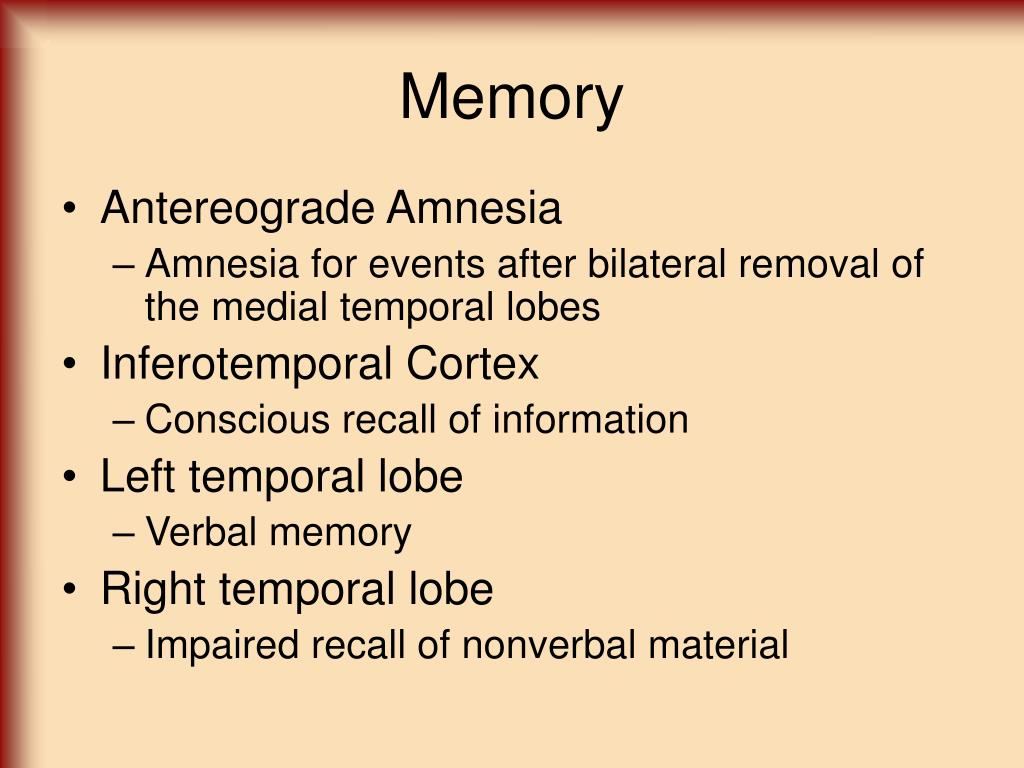 Memory

• Antereograde Amnesia
– Amnesia for events after bilateral removal of the medial temporal lobes
• Inferotemporal Cortex
– Conscious recall of information
• Left temporal lobe
– Verbal memory
• Right temporal lobe
– Impaired recall of nonverbal material